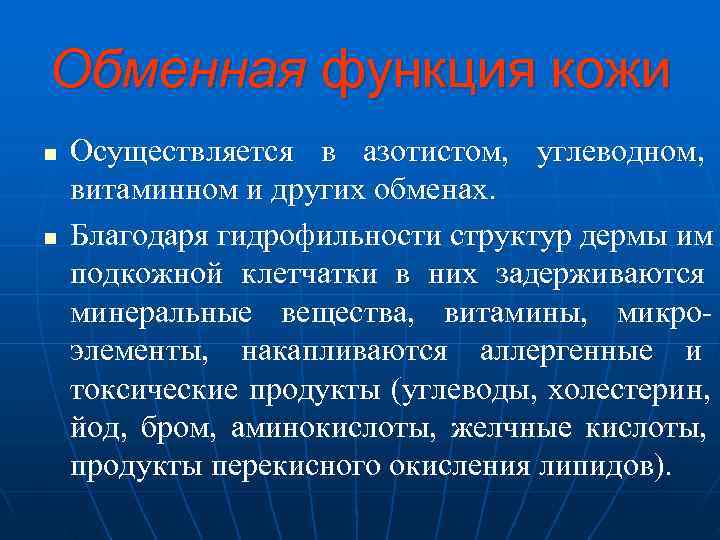 Обменная функция кожи

■ Осуществляется в азотистом, углеводном, витаминном и других обменах.

■ Благодаря гидрофильности структур дермы им подкожной клетчатки в них задерживаются минеральные вещества, витамины, микроэлементы, накапливаются аллергенные и токсические продукты (углеводы, холестерин, йод, бром, аминокислоты, желчные кислоты, продукты перекисного окисления липидов).